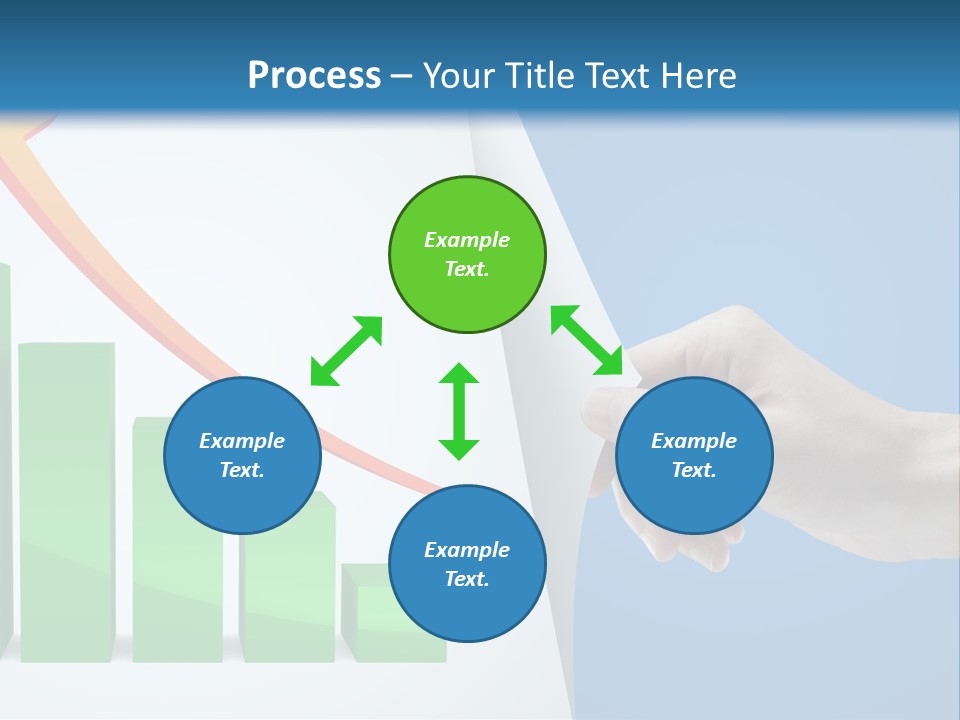 Process – Your Title Text Here

Example Text.

Example Text.

Example Text.

Example Text.